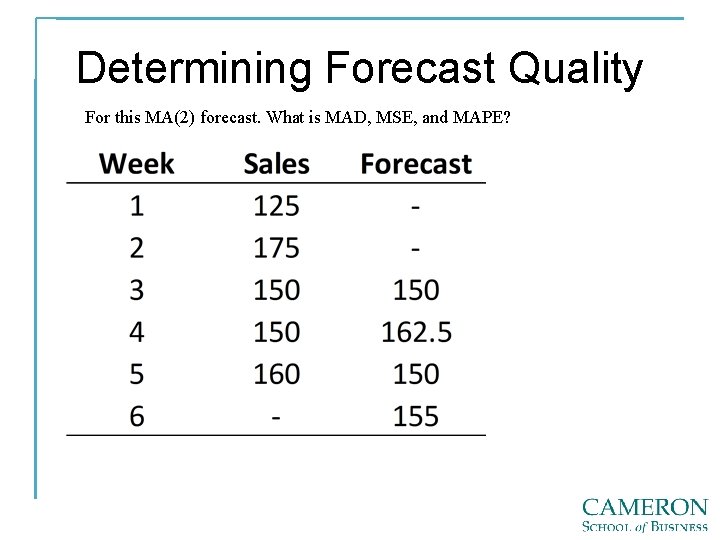 Determining Forecast Quality

For this MA(2) forecast. What is MAD, MSE, and MAPE?

| Week | Sales | Forecast |
|---|---|---|
| 1 | 125 | - |
| 2 | 175 | - |
| 3 | 150 | 150 |
| 4 | 150 | 162.5 |
| 5 | 160 | 150 |
| 6 | - | 155 |

CAMERON
SCHOOL of BUSINESS